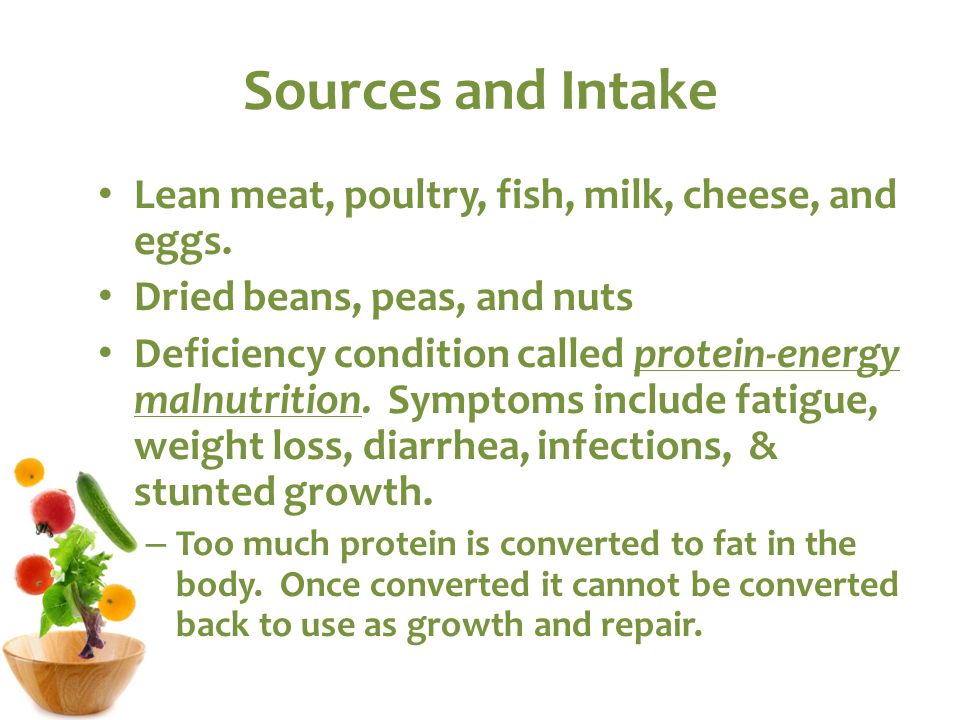 Sources and Intake

• Lean meat, poultry, fish, milk, cheese, and eggs.
• Dried beans, peas, and nuts
• Deficiency condition called protein-energy malnutrition. Symptoms include fatigue, weight loss, diarrhea, infections, & stunted growth.
– Too much protein is converted to fat in the body. Once converted it cannot be converted back to use as growth and repair.